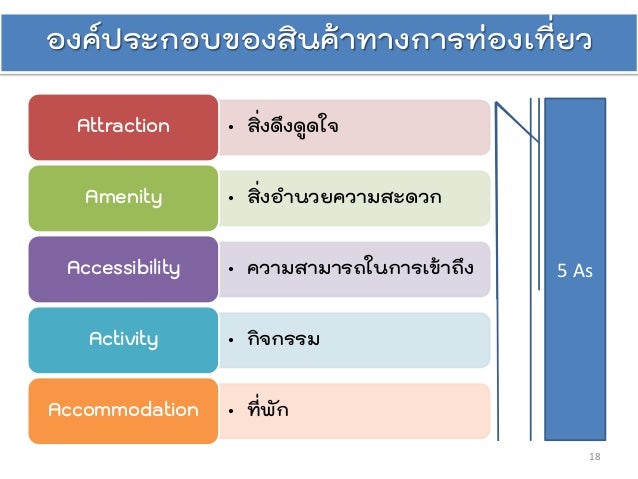 องค์ประกอบของสินค้าทางการท่องเที่ยว

Attraction
• สิ่งดึงดูดใจ

Amenity
• สิ่งอำนวยความสะดวก

Accessibility
• ความสามารถในการเข้าถึง

Activity
• กิจกรรม

Accommodation
• ที่พัก

5 As

18